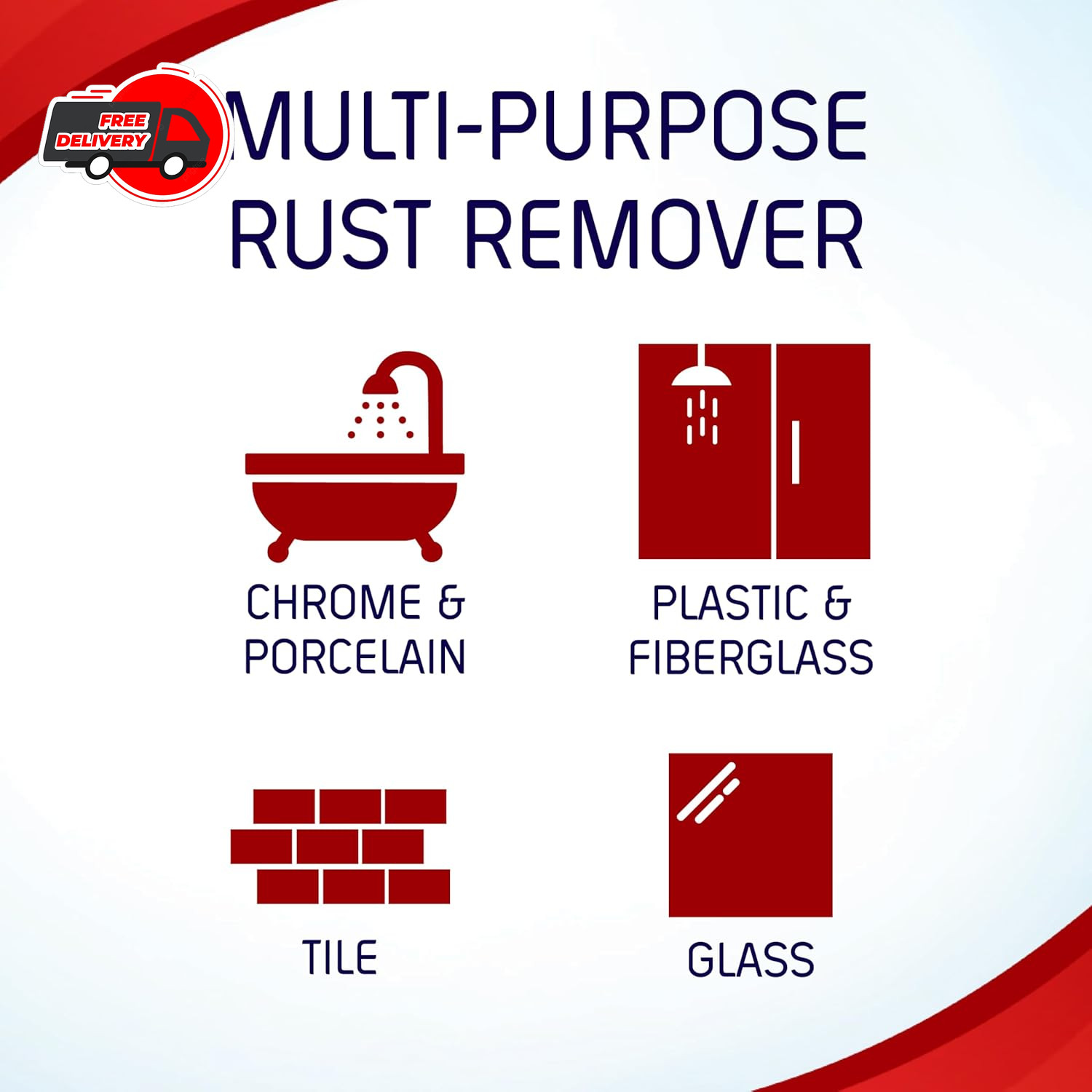 FREE DELIVERY

MULTI-PURPOSE RUST REMOVER

CHROME & PORCELAIN

PLASTIC & FIBERGLASS

TILE

GLASS